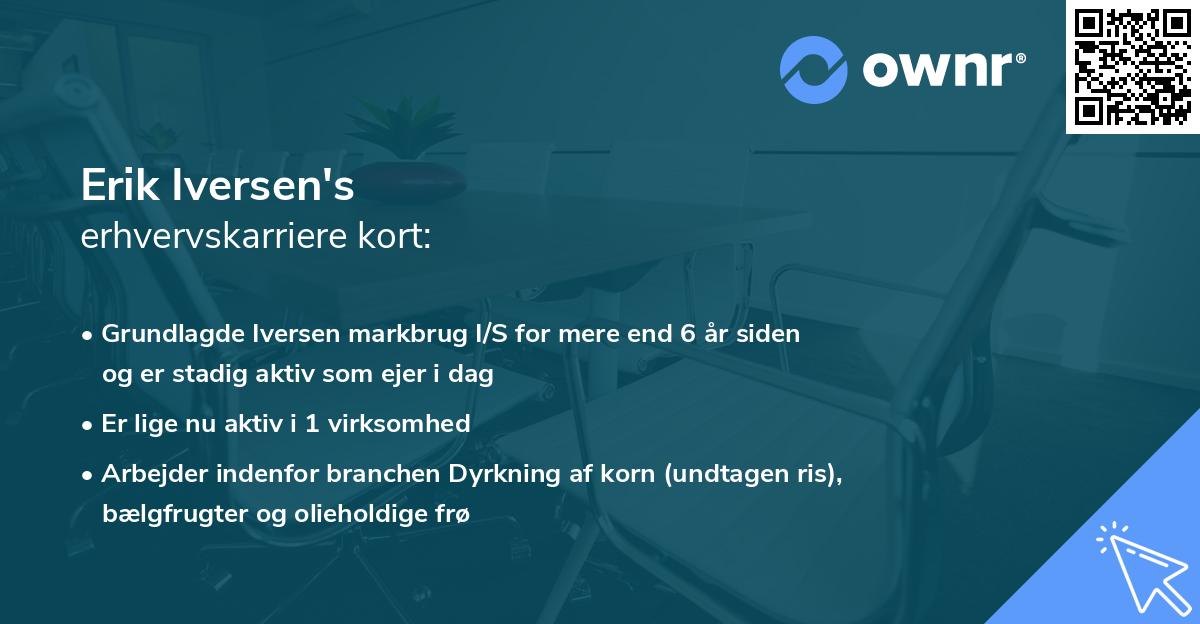 ownr®

Erik Iversen's
erhvervskarriere kort:

• Grundlagde Iversen markbrug I/S for mere end 6 år siden og er stadig aktiv som ejer i dag
• Er lige nu aktiv i 1 virksomhed
• Arbejder indenfor branchen Dyrkning af korn (undtagen ris), bælgfrugter og olieholdige frø